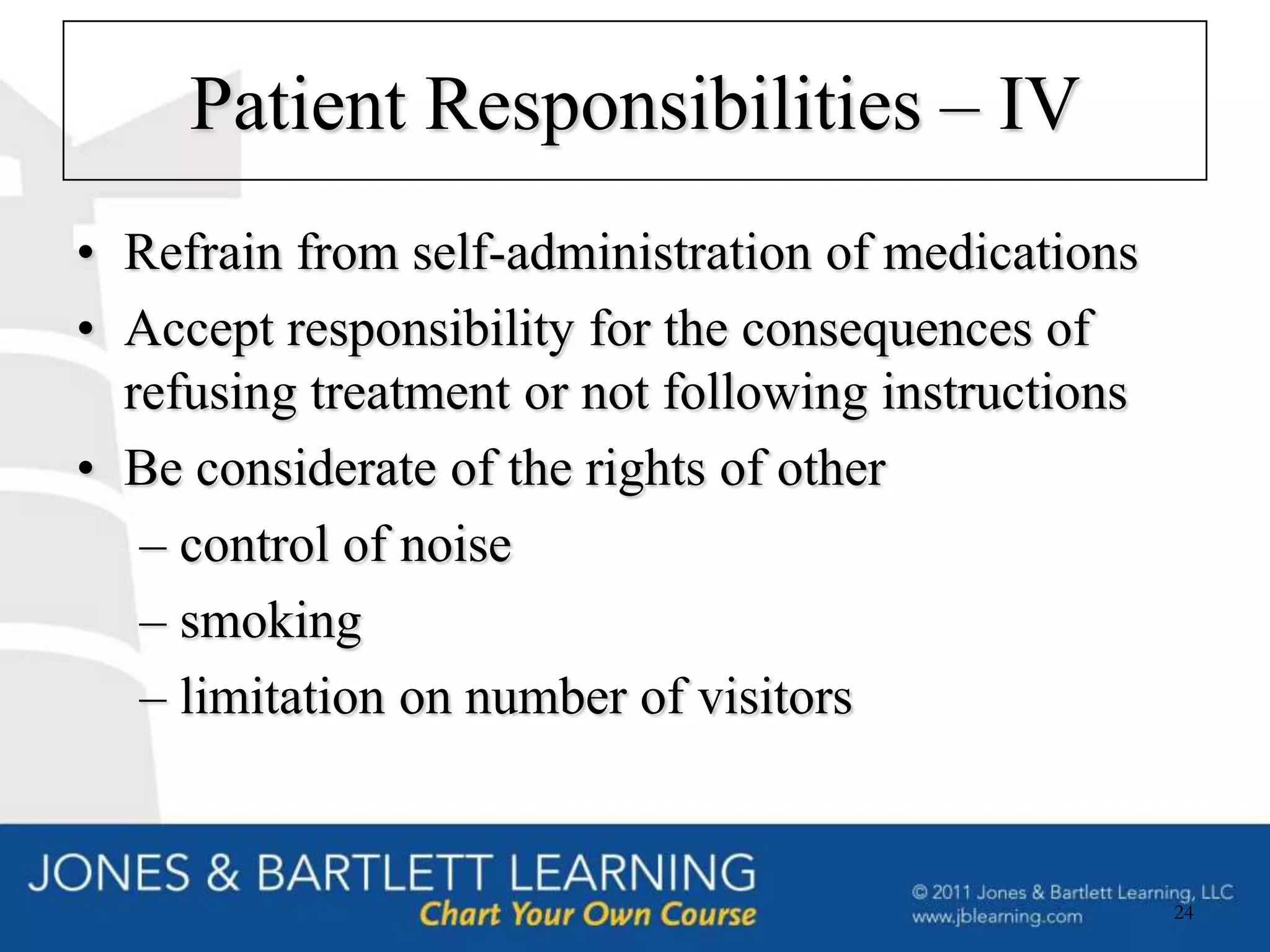 Patient Responsibilities – IV

• Refrain from self-administration of medications
• Accept responsibility for the consequences of refusing treatment or not following instructions
• Be considerate of the rights of other
– control of noise
– smoking
– limitation on number of visitors

JONES & BARTLETT LEARNING
Chart Your Own Course

© 2011 Jones & Bartlett Learning, LLC
www.jblearning.com

24